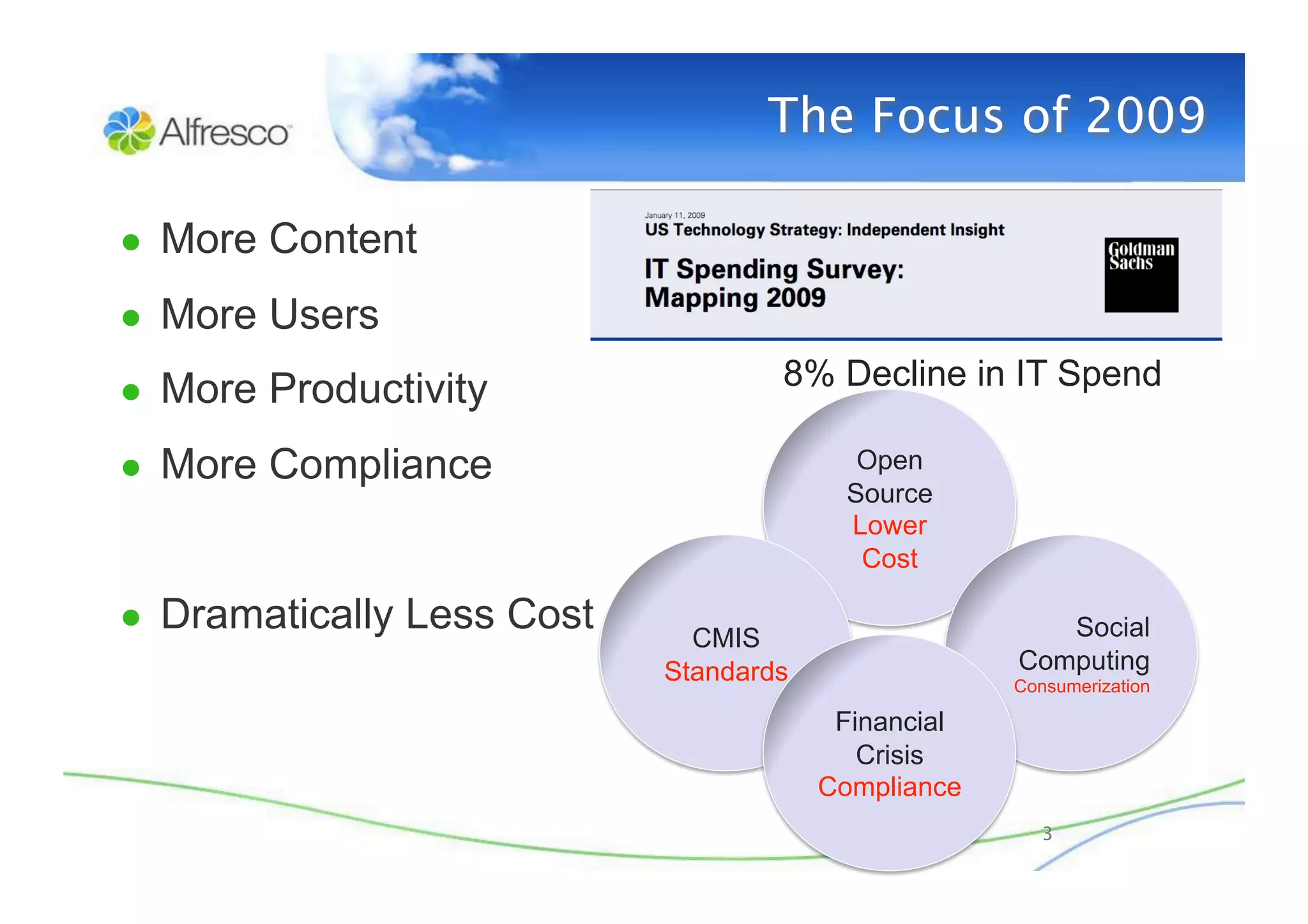 Alfresco

The Focus of 2009

- More Content
- More Users
- More Productivity
- More Compliance

- Dramatically Less Cost

January 11, 2009
US Technology Strategy: Independent Insight

IT Spending Survey:
Mapping 2009

Goldman Sachs

8% Decline in IT Spend

Open Source Lower Cost

CMIS Standards

Social Computing Consumerization

Financial Crisis Compliance

3